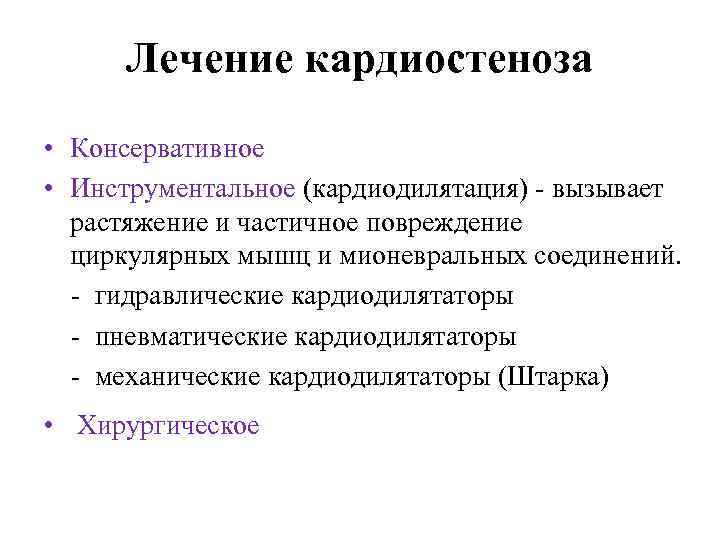 Лечение кардиостеноза

• Консервативное
• Инструментальное (кардиодилятация) - вызывает растяжение и частичное повреждение циркулярных мышц и мионевральных соединений.
- гидравлические кардиодилятаторы
- пневматические кардиодилятаторы
- механические кардиодилятаторы (Штарка)

• Хирургическое